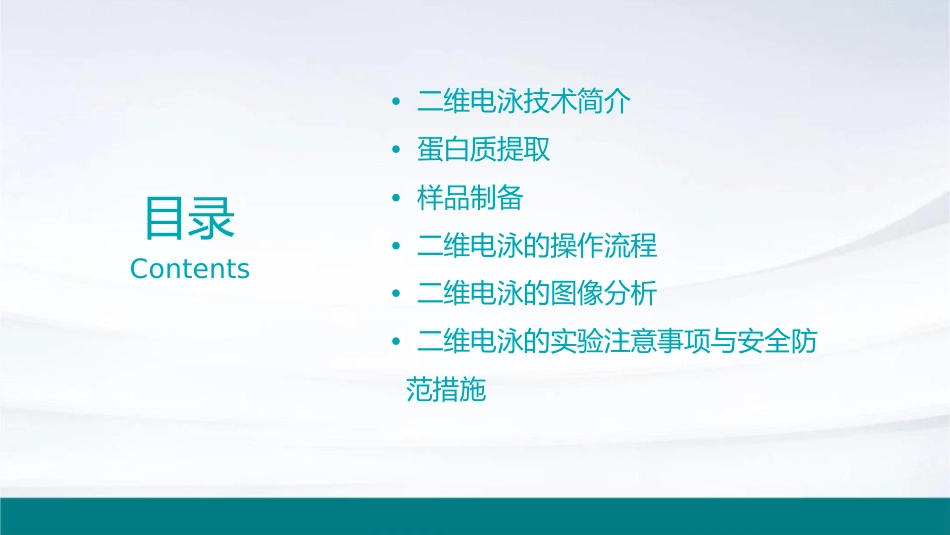 目录
Contents

• 二维电泳技术简介
• 蛋白质提取
• 样品制备
• 二维电泳的操作流程
• 二维电泳的图像分析
• 二维电泳的实验注意事项与安全防范措施